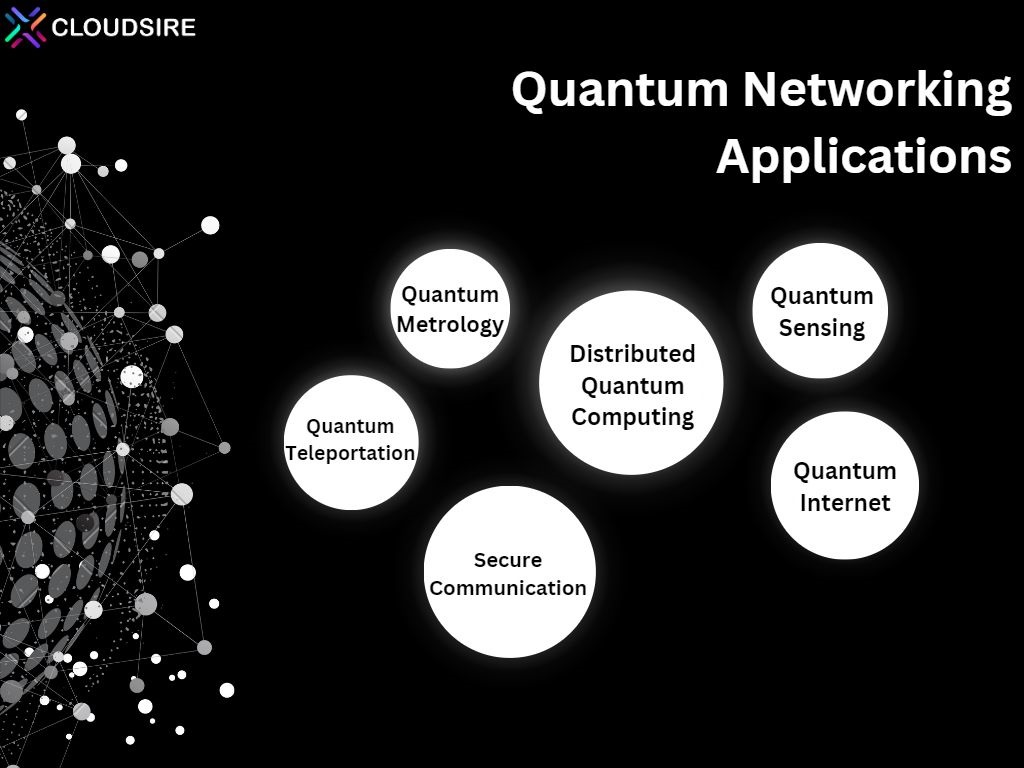 CLOUDSIRE

Quantum Networking Applications

Quantum Metrology

Quantum Sensing

Distributed Quantum Computing

Quantum Teleportation

Quantum Internet

Secure Communication